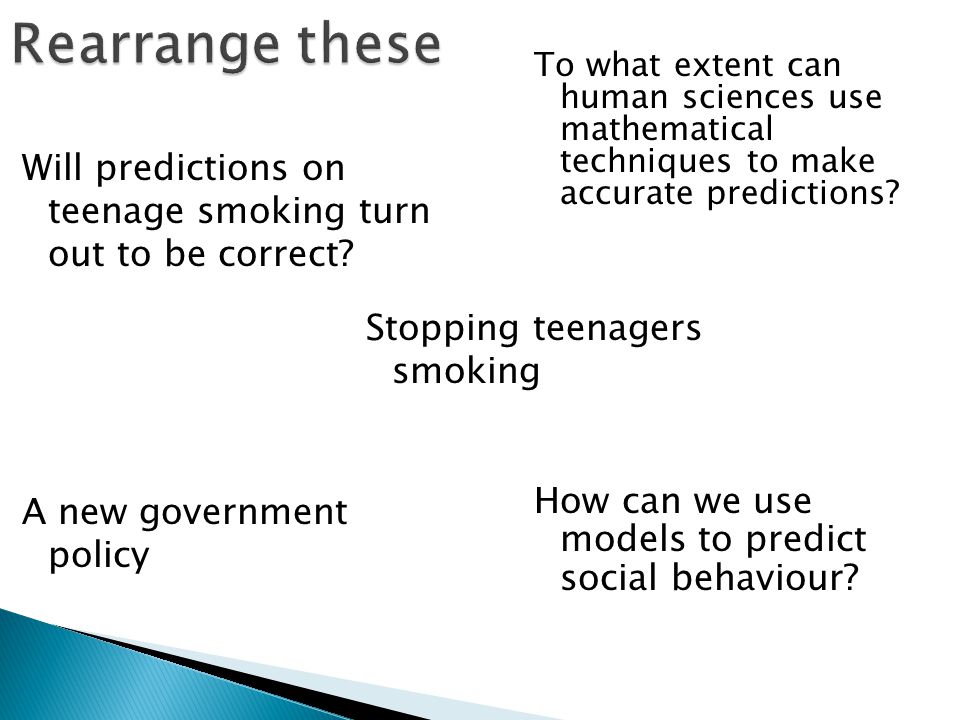 Rearrange these

To what extent can human sciences use mathematical techniques to make accurate predictions?

Will predictions on teenage smoking turn out to be correct?

Stopping teenagers smoking

A new government policy

How can we use models to predict social behaviour?